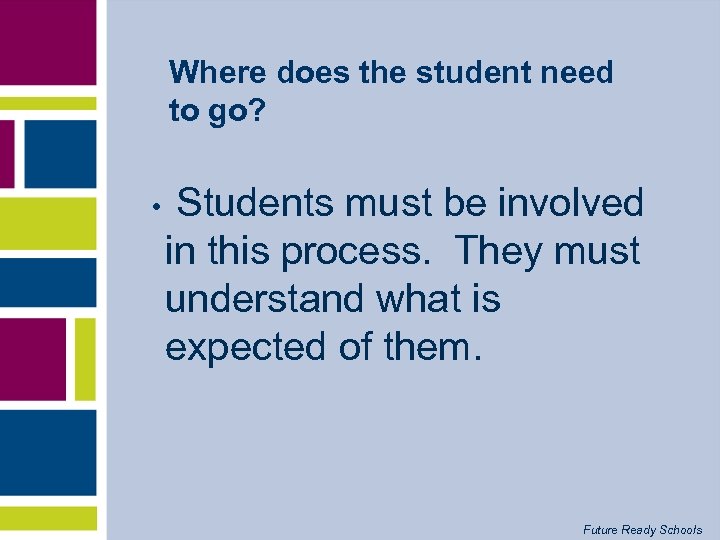 Where does the student need to go?

• Students must be involved in this process. They must understand what is expected of them.

Future Ready Schools